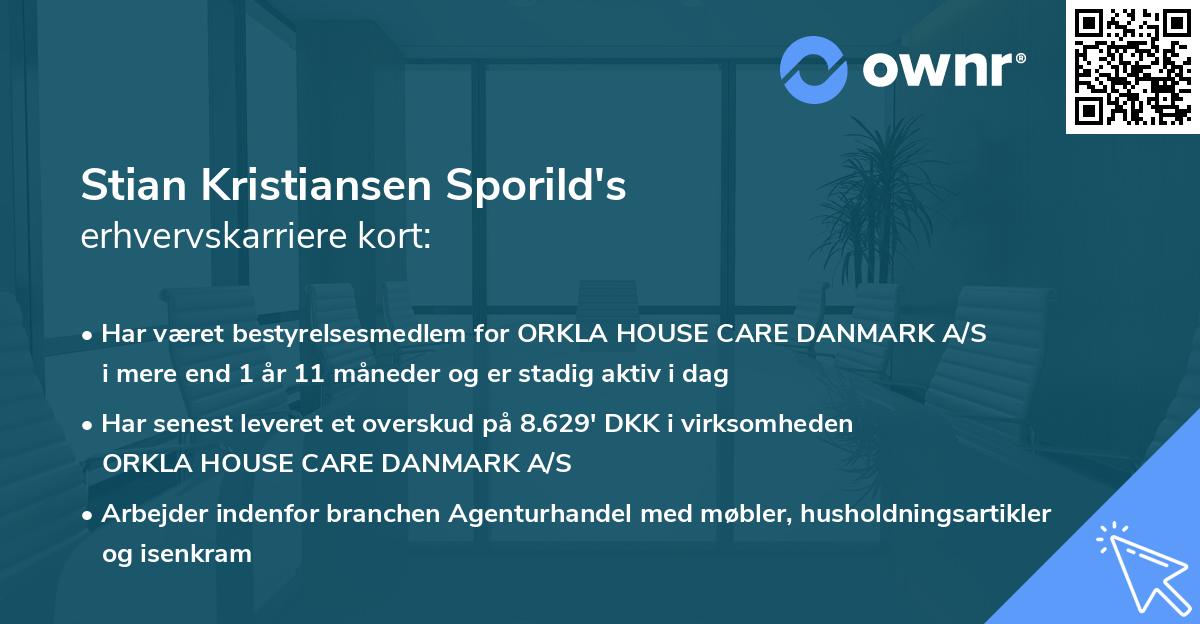 ownr®

Stian Kristiansen Sporild's
erhvervskarriere kort:

• Har været bestyrelsesmedlem for ORKLA HOUSE CARE DANMARK A/S i mere end 1 år 11 måneder og er stadig aktiv i dag

• Har senest leveret et overskud på 8.629' DKK i virksomheden ORKLA HOUSE CARE DANMARK A/S

• Arbejder indenfor branchen Agenturhandel med møbler, husholdningsartikler og isenkram